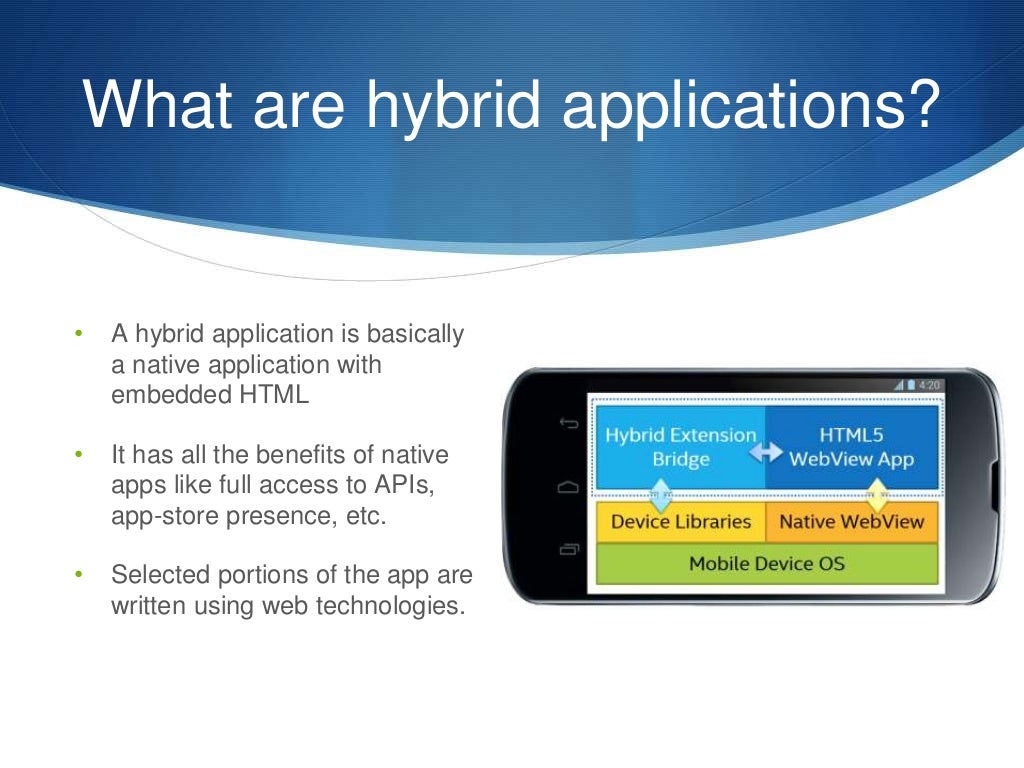 What are hybrid applications?

• A hybrid application is basically a native application with embedded HTML

• It has all the benefits of native apps like full access to APIs, app-store presence, etc.

• Selected portions of the app are written using web technologies.

4:20

Hybrid Extension Bridge

HTML5 WebView App

Device Libraries

Native WebView

Mobile Device OS